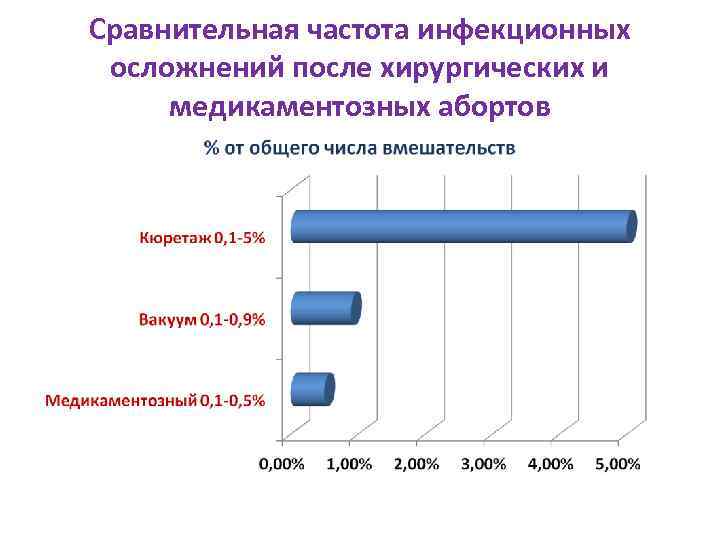 Сравнительная частота инфекционных осложнений после хирургических и медикаментозных абортов

% от общего числа вмешательств

Кюретаж 0,1-5%

Вакуум 0,1-0,9%

Медикаментозный 0,1-0,5%

0,00% 1,00% 2,00% 3,00% 4,00% 5,00%